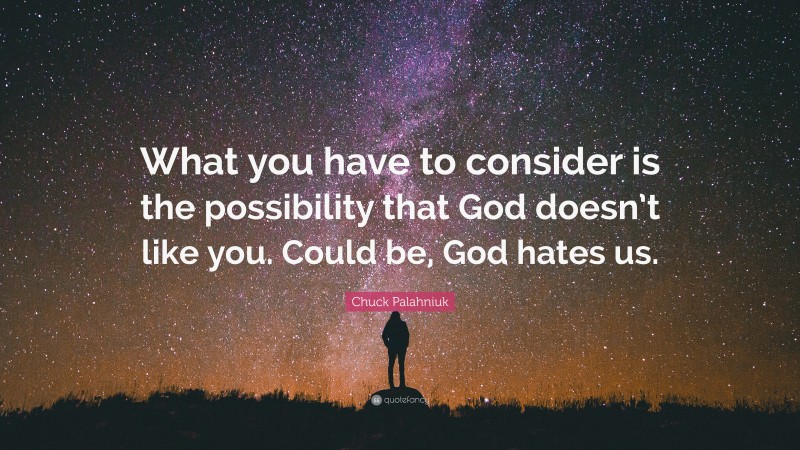 What you have to consider is the possibility that God doesn't like you. Could be, God hates us.

Chuck Palahniuk

quotefancy